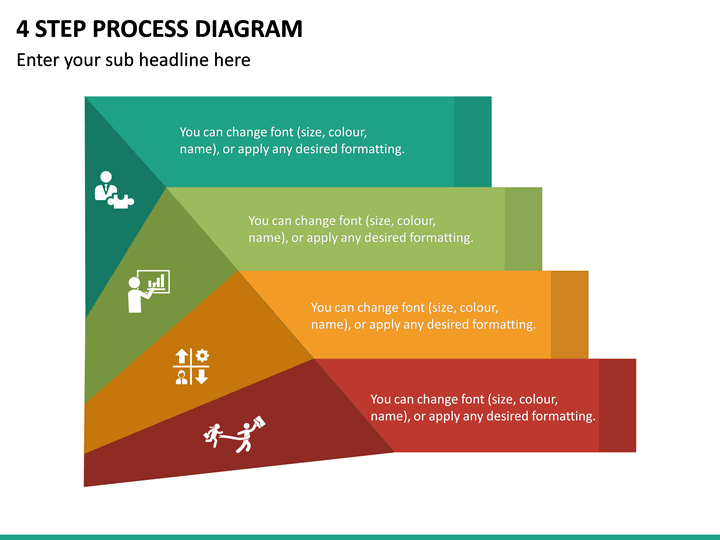 4 STEP PROCESS DIAGRAM

Enter your sub headline here

You can change font (size, colour, name), or apply any desired formatting.

You can change font (size, colour, name), or apply any desired formatting.

You can change font (size, colour, name), or apply any desired formatting.

You can change font (size, colour, name), or apply any desired formatting.